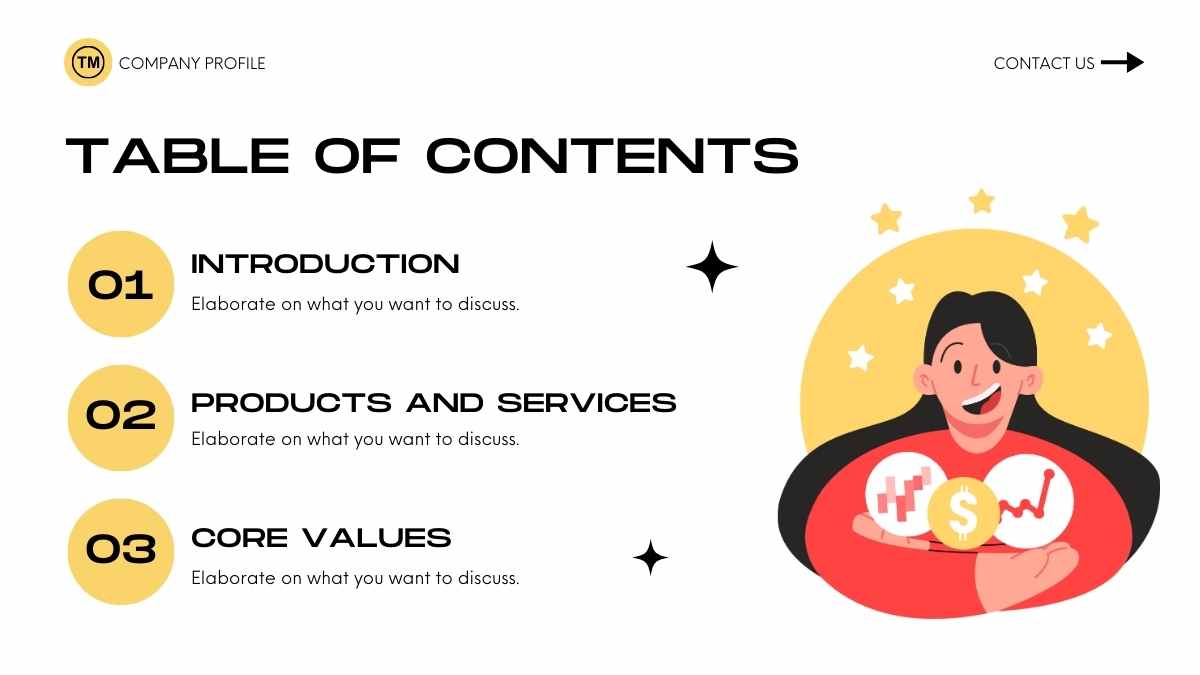 TM COMPANY PROFILE

CONTACT US

TABLE OF CONTENTS

01
INTRODUCTION
Elaborate on what you want to discuss.

02
PRODUCTS AND SERVICES
Elaborate on what you want to discuss.

03
CORE VALUES
Elaborate on what you want to discuss.

$